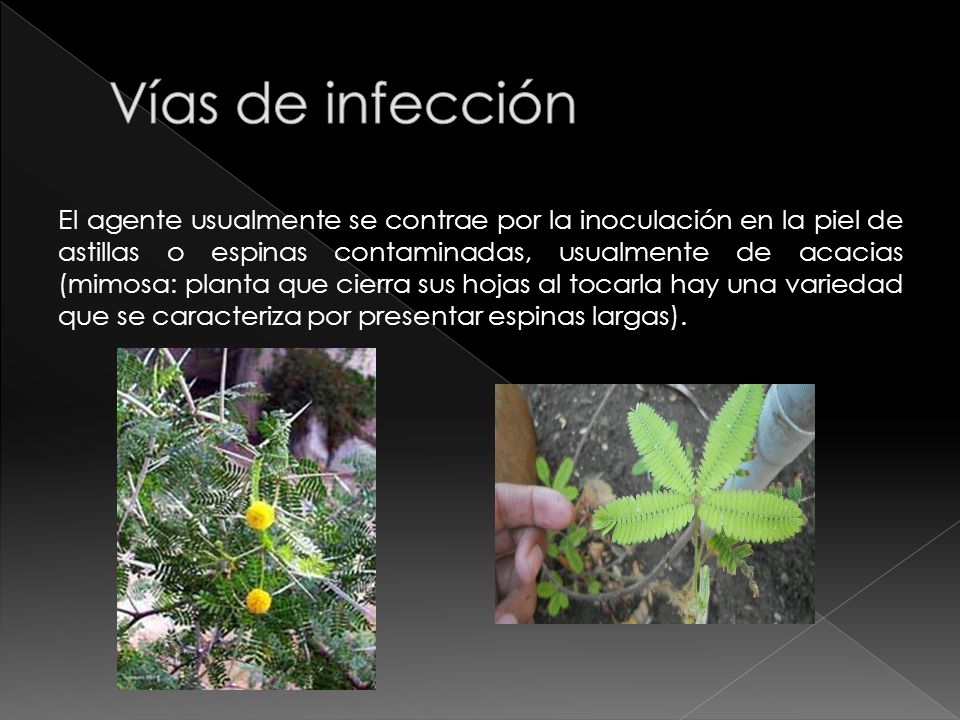 Vías de infección

El agente usualmente se contrae por la inoculación en la piel de astillas o espinas contaminadas, usualmente de acacias (mimosa: planta que cierra sus hojas al tocarla hay una variedad que se caracteriza por presentar espinas largas).